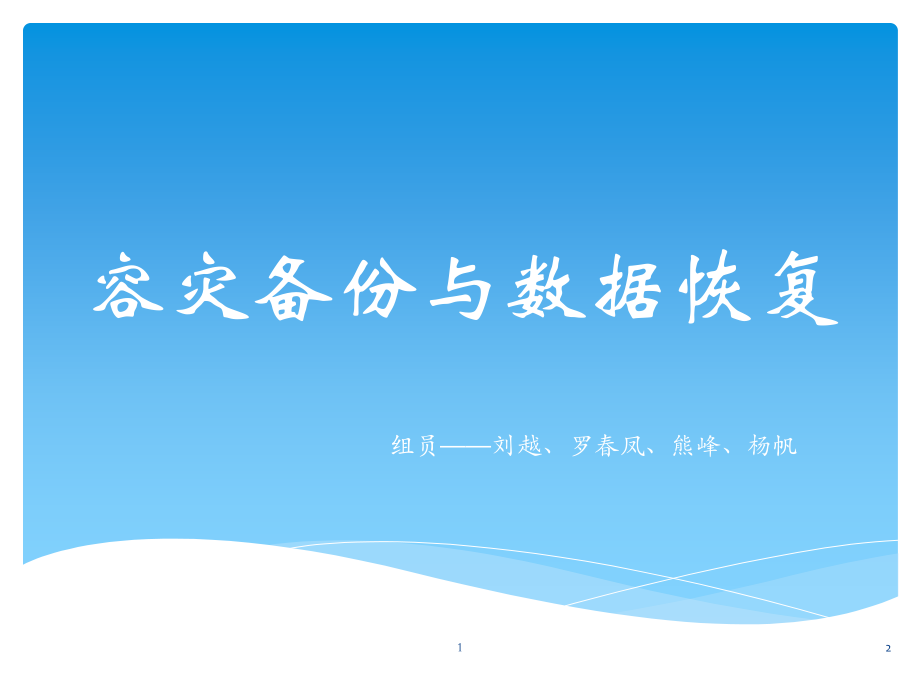 容灾备份与数据恢复

组员——刘越、罗春凤、熊峰、杨帆

1

2